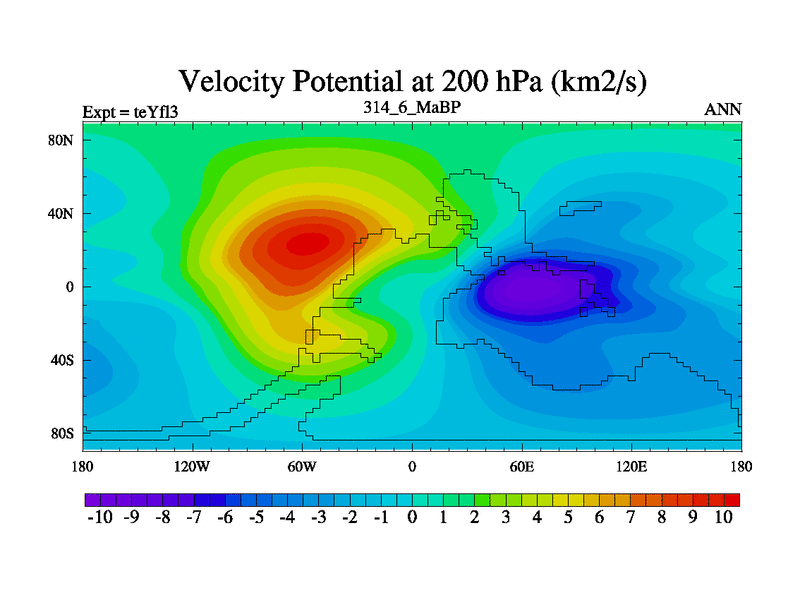 Velocity Potential at 200 hPa (km2/s)

Expt = teYfl3

314_6_MaBP

ANN

80N
40N
0
40S
80S

180 120W 60W 0 60E 120E 180

-10 -9 -8 -7 -6 -5 -4 -3 -2 -1 0 1 2 3 4 5 6 7 8 9 10